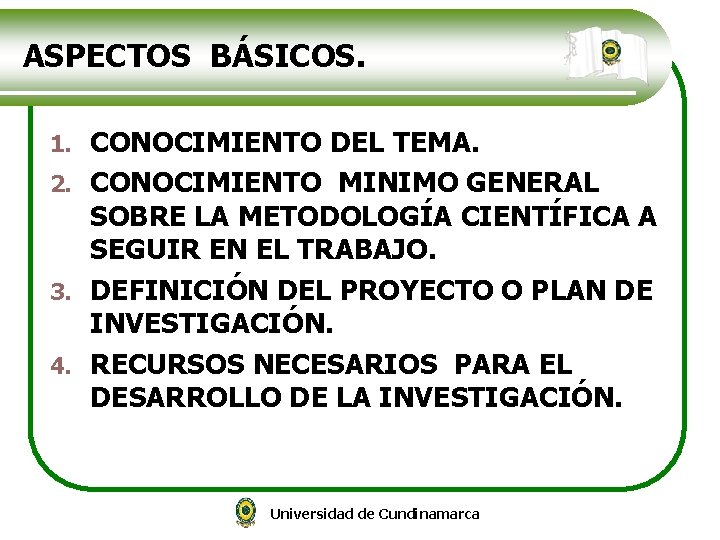 ASPECTOS BÁSICOS.

1. CONOCIMIENTO DEL TEMA.
2. CONOCIMIENTO MINIMO GENERAL SOBRE LA METODOLOGÍA CIENTÍFICA A SEGUIR EN EL TRABAJO.
3. DEFINICIÓN DEL PROYECTO O PLAN DE INVESTIGACIÓN.
4. RECURSOS NECESARIOS PARA EL DESARROLLO DE LA INVESTIGACIÓN.

Universidad de Cundinamarca